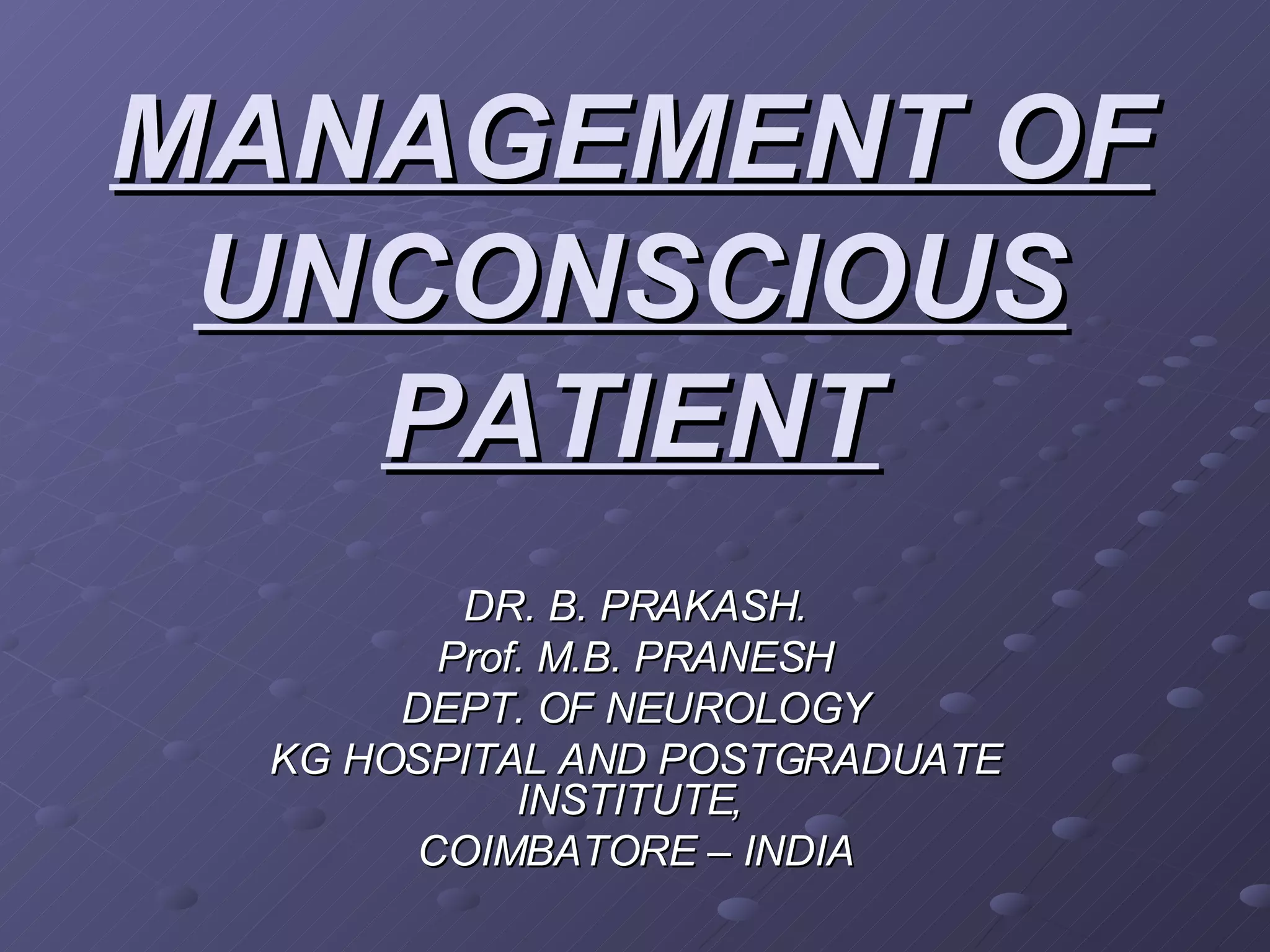 MANAGEMENT OF UNCONSCIOUS PATIENT

DR. B. PRAKASH.
Prof. M.B. PRANESH
DEPT. OF NEUROLOGY
KG HOSPITAL AND POSTGRADUATE INSTITUTE,
COIMBATORE – INDIA